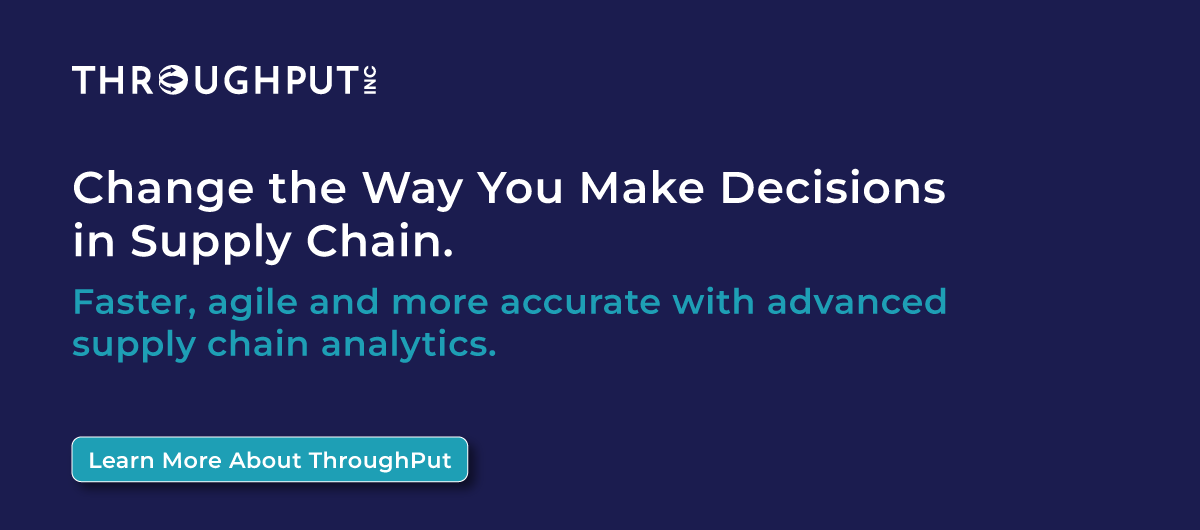 THROUGHPUT INC

Change the Way You Make Decisions in Supply Chain.

Faster, agile and more accurate with advanced supply chain analytics.

Learn More About ThroughPut